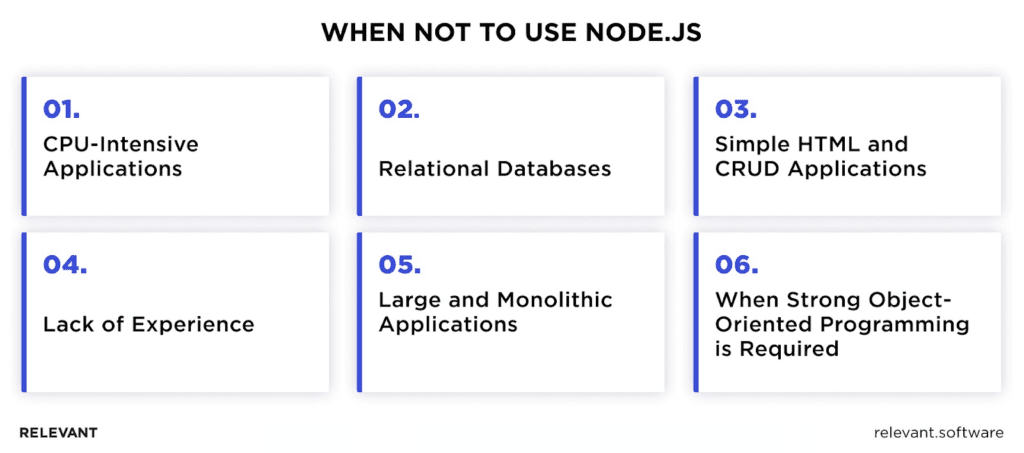 WHEN NOT TO USE NODE.JS

01.
CPU-Intensive Applications

02.
Relational Databases

03.
Simple HTML and CRUD Applications

04.
Lack of Experience

05.
Large and Monolithic Applications

06.
When Strong Object-Oriented Programming is Required

RELEVANT

relevant.software